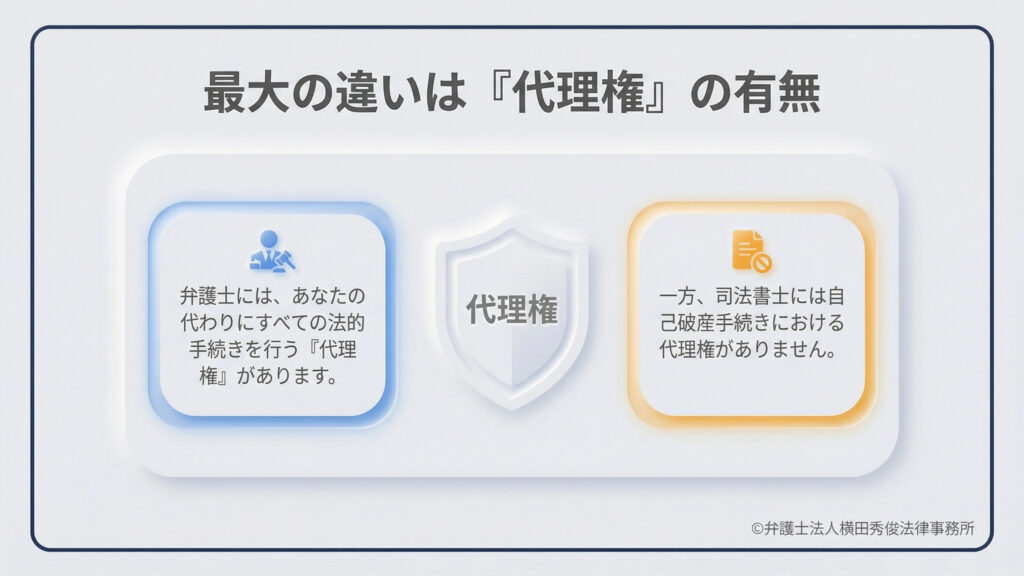 最大の違いは『代理権』の有無

弁護士には、あなたの代わりにすべての法的手続きを行う『代理権』があります。

代理権

一方、司法書士には自己破産手続きにおける代理権がありません。

©弁護士法人横田秀俊法律事務所